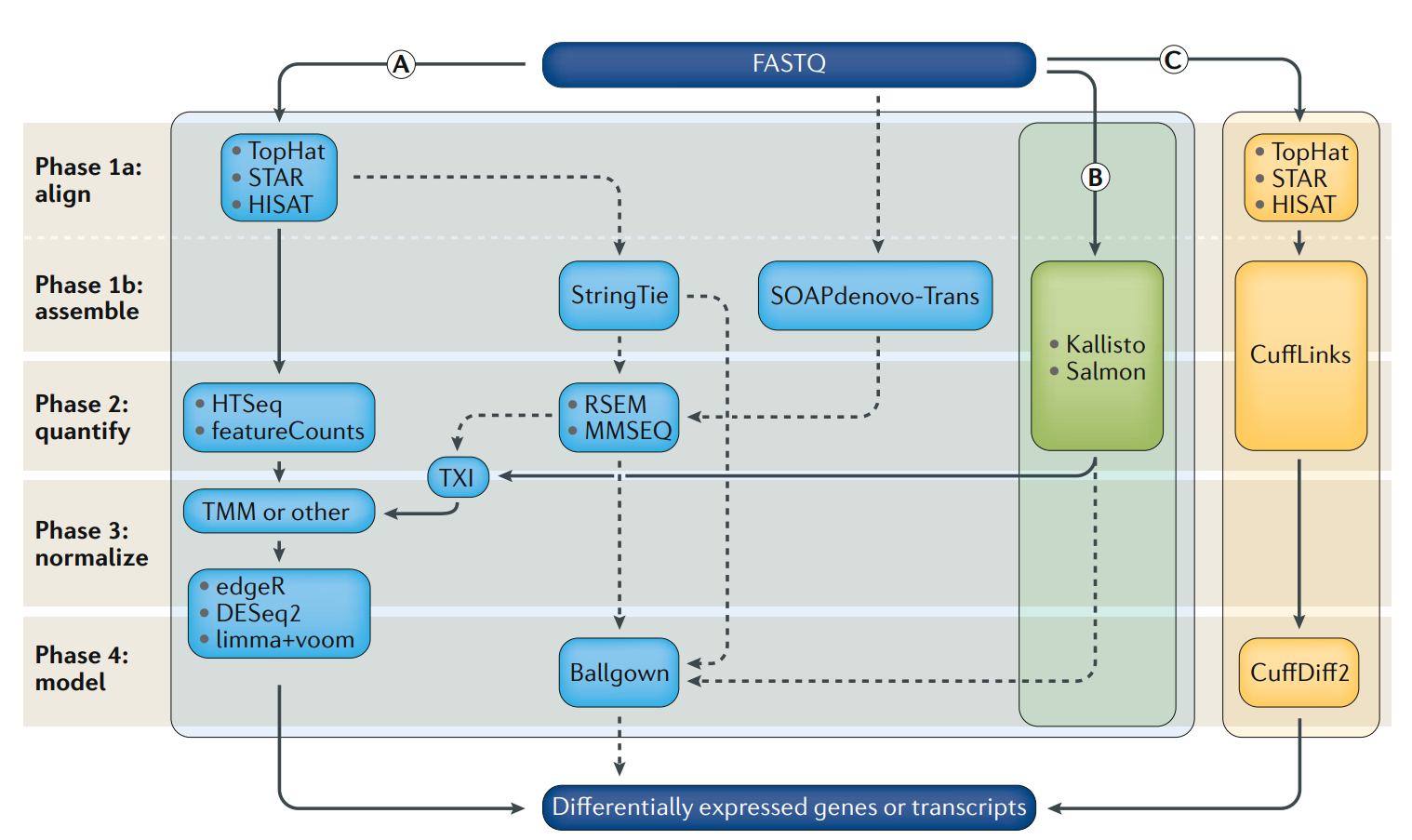 A

FASTQ

C

Phase 1a: align

• TopHat
• STAR
• HISAT

B

• TopHat
• STAR
• HISAT

Phase 1b: assemble

StringTie

SOAPdenovo-Trans

• Kallisto
• Salmon

CuffLinks

Phase 2: quantify

• HTSeq
• featureCounts

• RSEM
• MMSEQ

TXI

Phase 3: normalize

TMM or other

• edgeR
• DESeq2
• limma+voom

Phase 4: model

Ballgown

CuffDiff2

Differentially expressed genes or transcripts